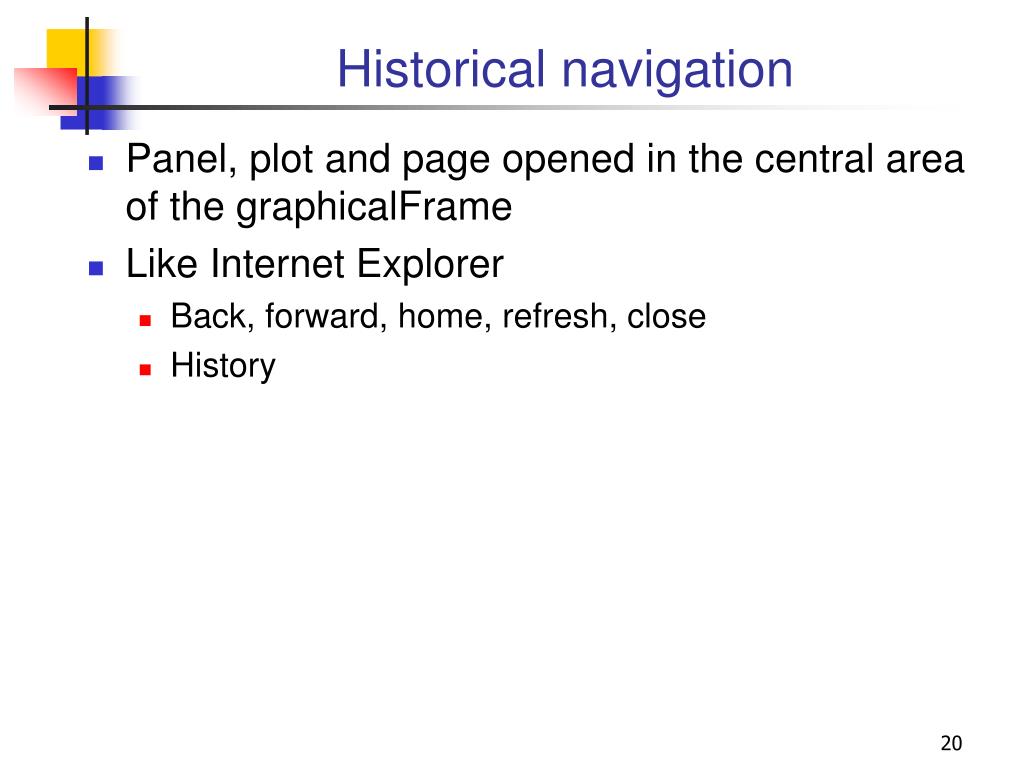 Historical navigation

- Panel, plot and page opened in the central area of the graphicalFrame
- Like Internet Explorer
  - Back, forward, home, refresh, close
  - History

20